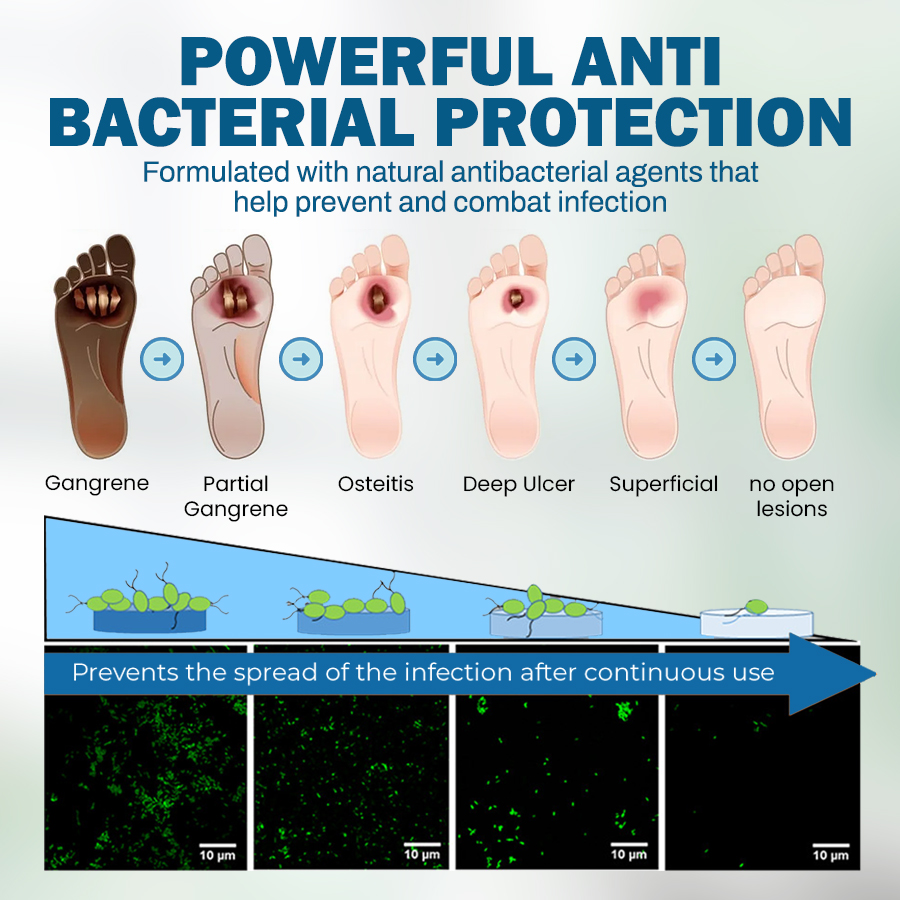 POWERFUL ANTI BACTERIAL PROTECTION

Formulated with natural antibacterial agents that help prevent and combat infection

Gangrene

Partial Gangrene

Osteitis

Deep Ulcer

Superficial

no open lesions

Prevents the spread of the infection after continuous use

10 μm

10 μm

10 μm

10 μm